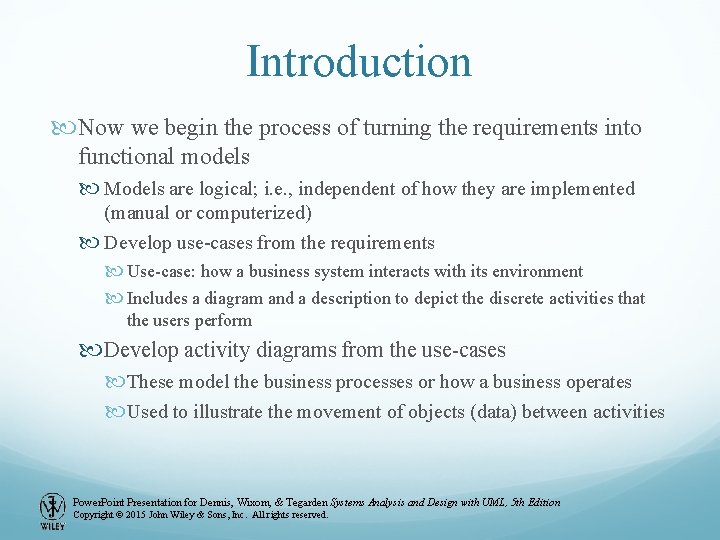 Introduction

Now we begin the process of turning the requirements into functional models

Models are logical; i.e., independent of how they are implemented (manual or computerized)

Develop use-cases from the requirements

Use-case: how a business system interacts with its environment

Includes a diagram and a description to depict the discrete activities that the users perform

Develop activity diagrams from the use-cases

These model the business processes or how a business operates

Used to illustrate the movement of objects (data) between activities

WILEY

PowerPoint Presentation for Dennis, Wixom, & Tegarden Systems Analysis and Design with UML, 5th Edition
Copyright © 2015 John Wiley & Sons, Inc. All rights reserved.